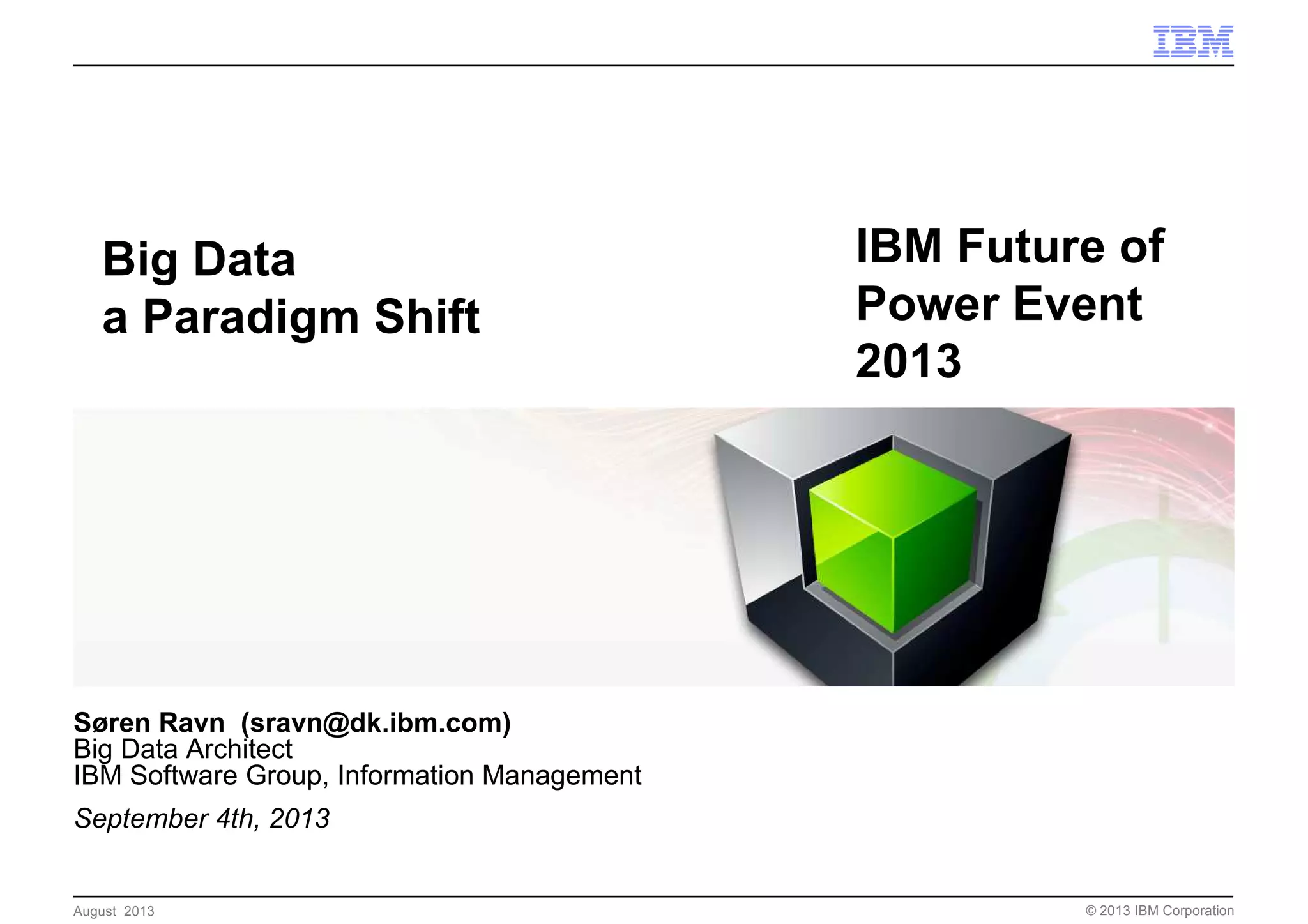 IBM

Big Data
a Paradigm Shift

IBM Future of Power Event 2013

Søren Ravn (sravn@dk.ibm.com)
Big Data Architect
IBM Software Group, Information Management

September 4th, 2013

August 2013

© 2013 IBM Corporation